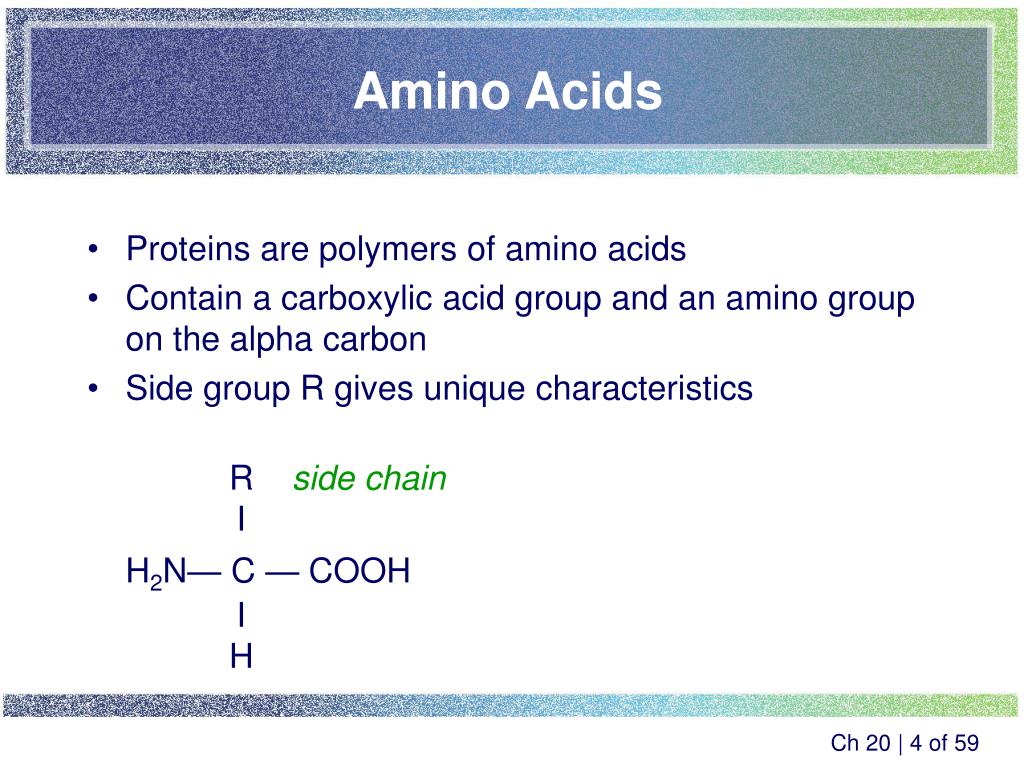 Amino Acids

• Proteins are polymers of amino acids
• Contain a carboxylic acid group and an amino group on the alpha carbon
• Side group R gives unique characteristics

R side chain
I
$H_2N$— C — COOH
I
H

Ch 20 | 4 of 59